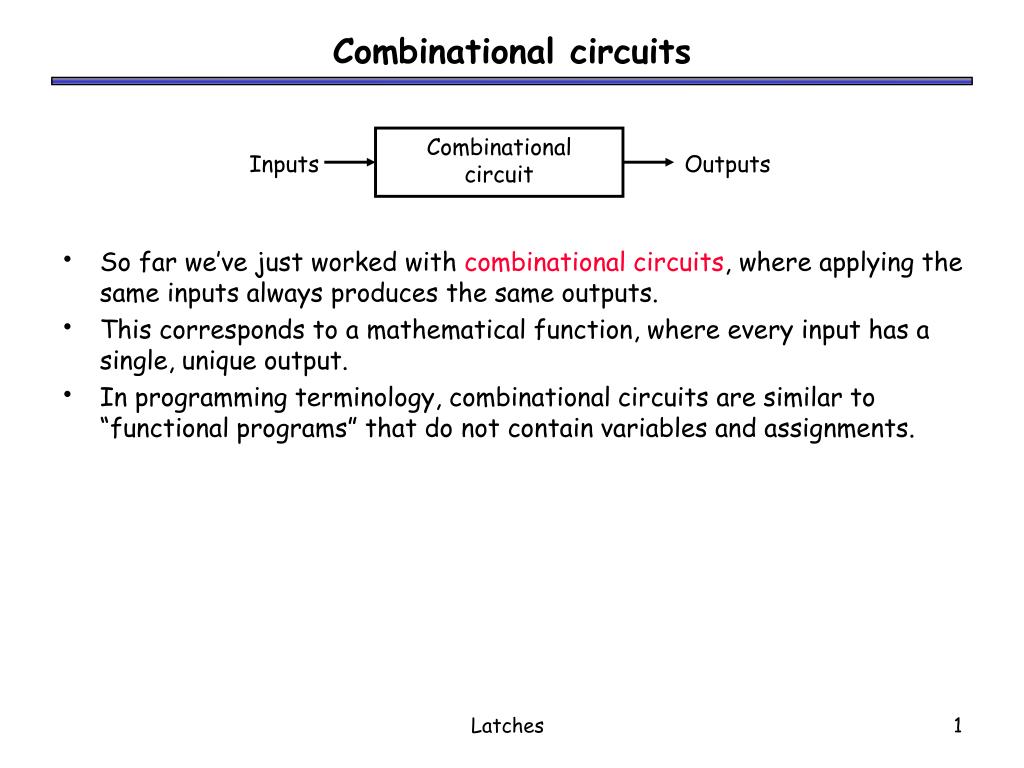 Combinational circuits

Inputs

Combinational circuit

Outputs

• So far we've just worked with combinational circuits, where applying the same inputs always produces the same outputs.
• This corresponds to a mathematical function, where every input has a single, unique output.
• In programming terminology, combinational circuits are similar to "functional programs" that do not contain variables and assignments.

Latches

1